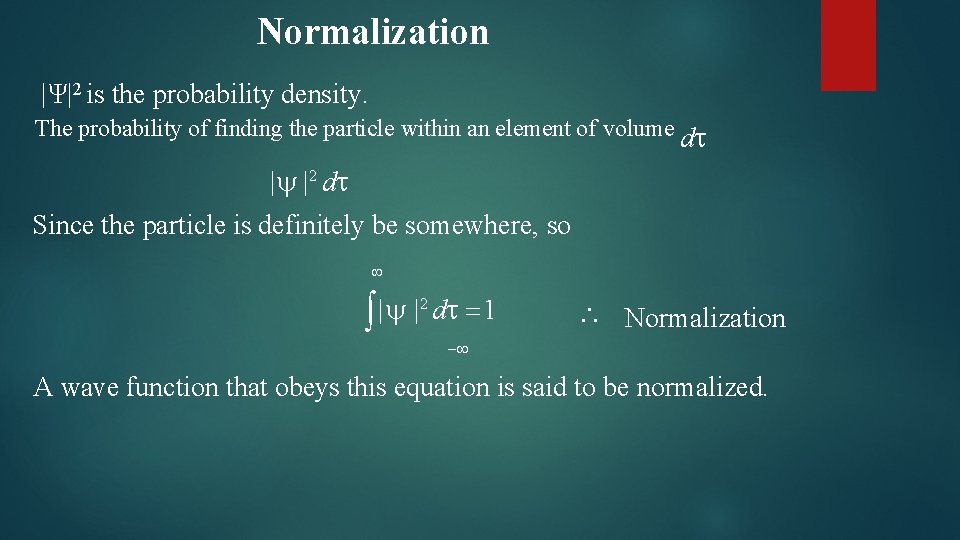 Normalization

$|\Psi|^2$ is the probability density.

The probability of finding the particle within an element of volume $d\tau$

$|\psi|^2 d\tau$

Since the particle is definitely be somewhere, so

$\int_{-\infty}^{\infty} |\psi|^2 d\tau = 1$ $\therefore$ Normalization

A wave function that obeys this equation is said to be normalized.